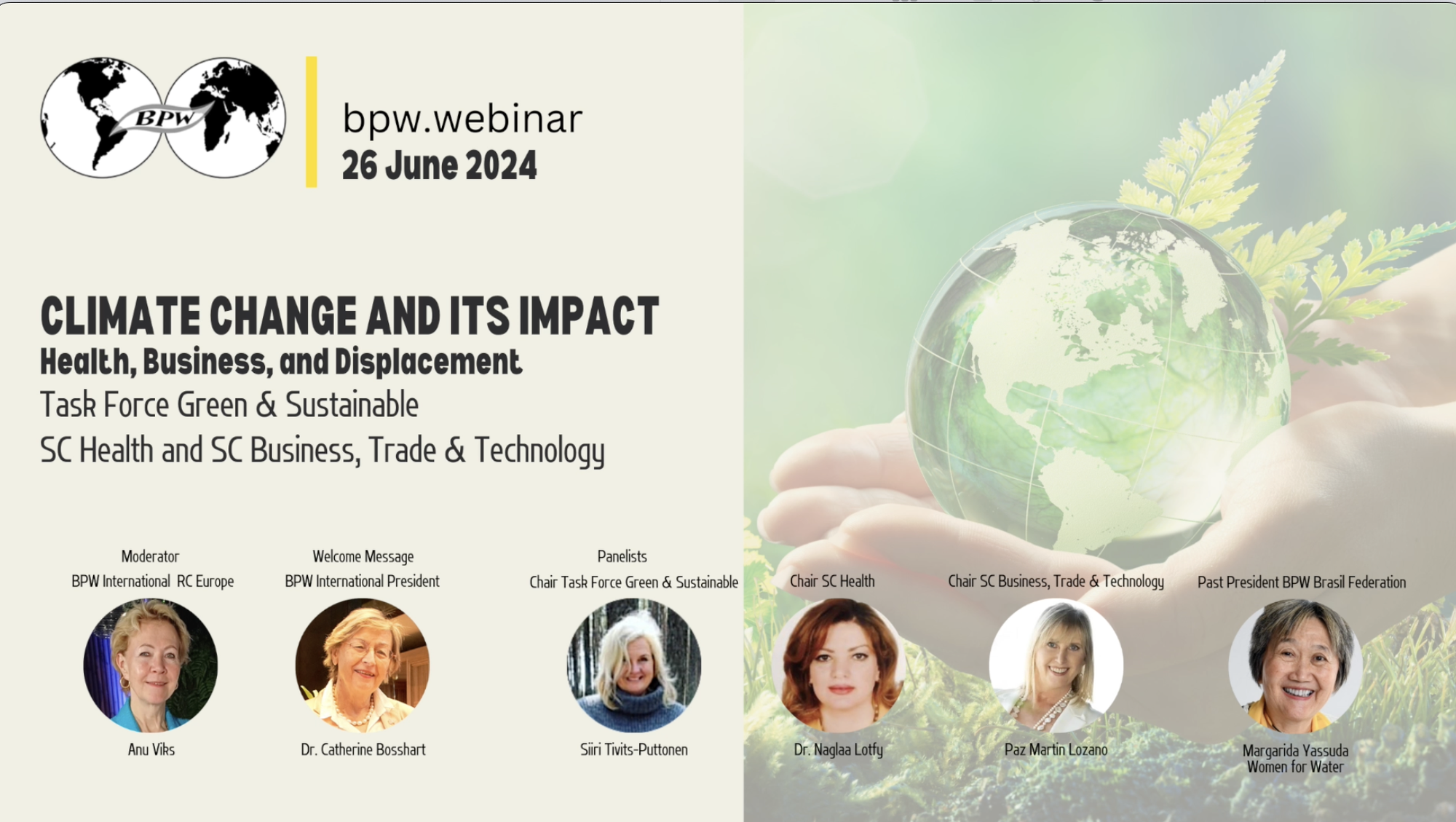 BPW

bpw.webinar
26 June 2024

CLIMATE CHANGE AND ITS IMPACT
Health, Business, and Displacement
Task Force Green & Sustainable
SC Health and SC Business, Trade & Technology

Moderator
BPW International RC Europe
Anu Viks

Welcome Message
BPW International President
Dr. Catherine Bosshart

Panelists
Chair Task Force Green & Sustainable
Siiri Tivits-Puttonen

Chair SC Health
Dr. Naglaa Lotfy

Chair SC Business, Trade & Technology
Paz Martin Lozano

Past President BPW Brasil Federation
Margarida Yassuda
Women for Water